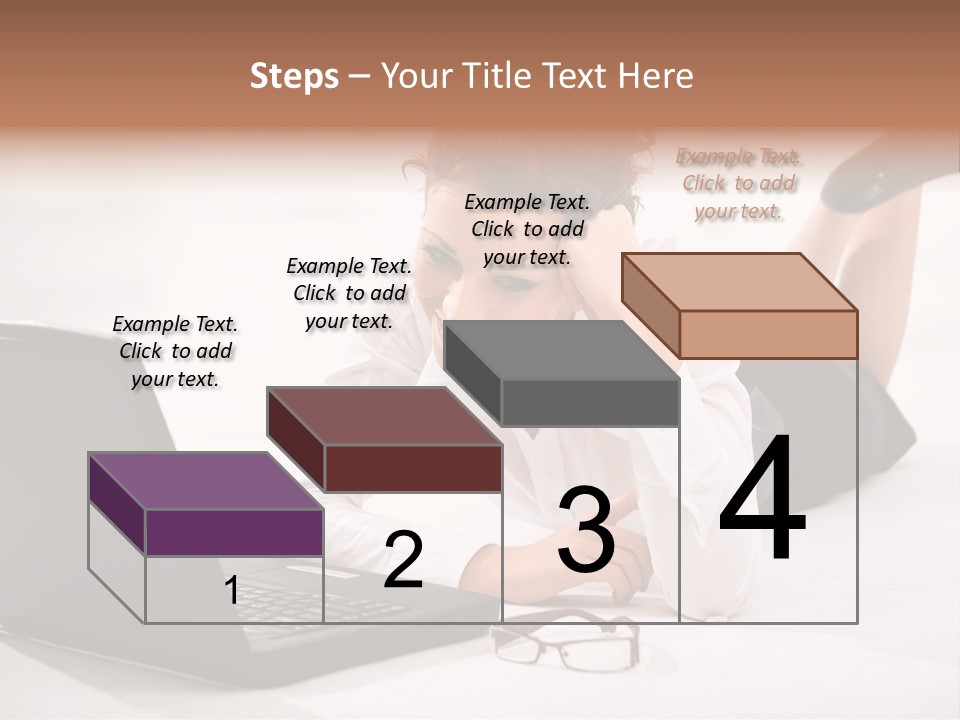 Steps – Your Title Text Here

Example Text. Click to add your text.

Example Text. Click to add your text.

Example Text. Click to add your text.

Example Text. Click to add your text.

1

2

3

4